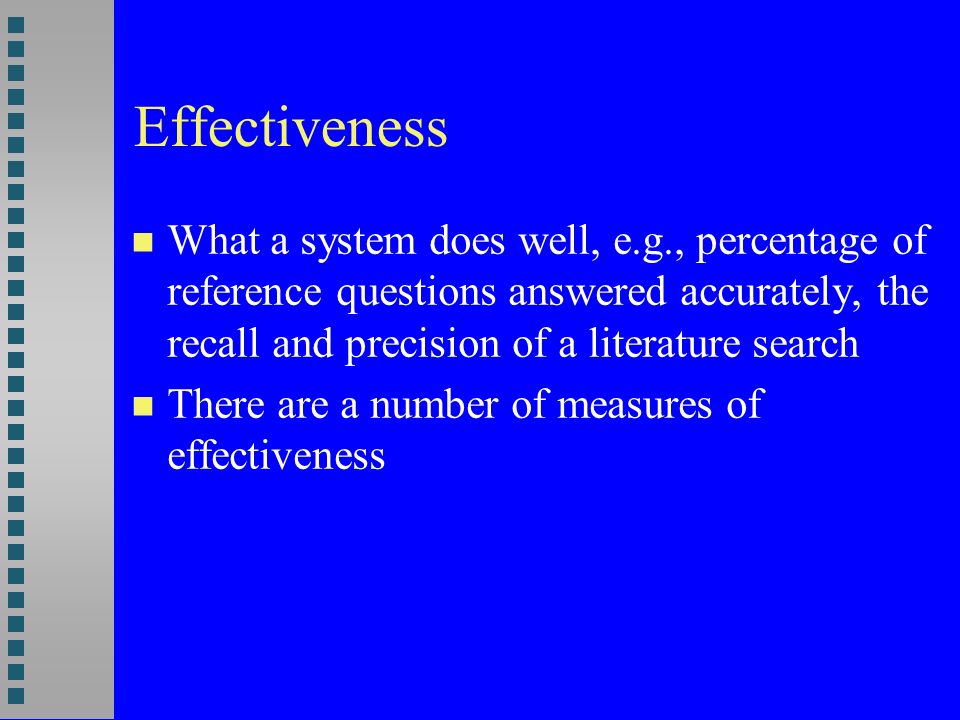 Effectiveness

What a system does well, e.g., percentage of reference questions answered accurately, the recall and precision of a literature search

There are a number of measures of effectiveness